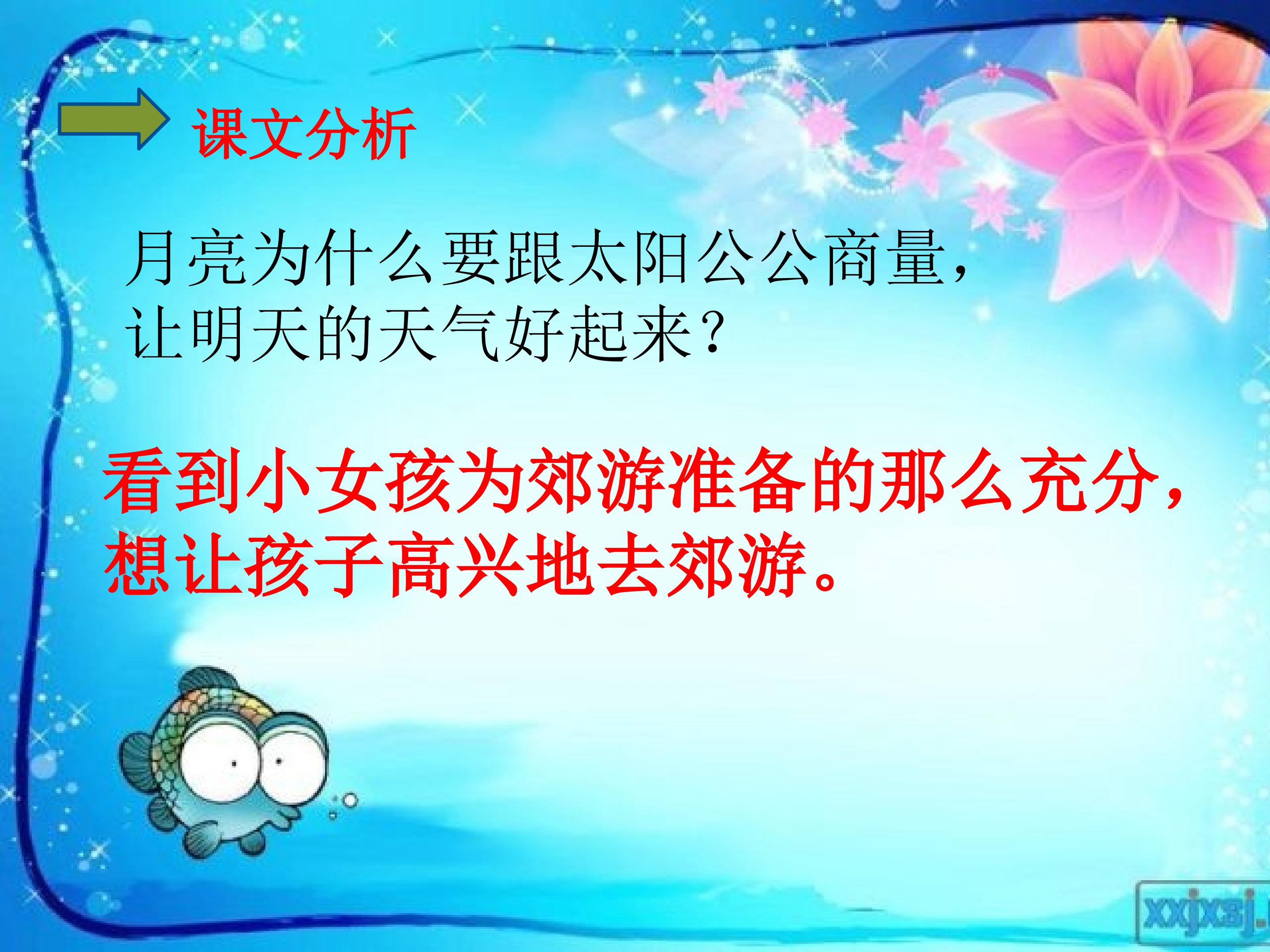 课文分析

月亮为什么要跟太阳公公商量，让明天的天气好起来？

看到小女孩为郊游准备的那么充分，想让孩子高兴地去郊游。

xxjxsj.